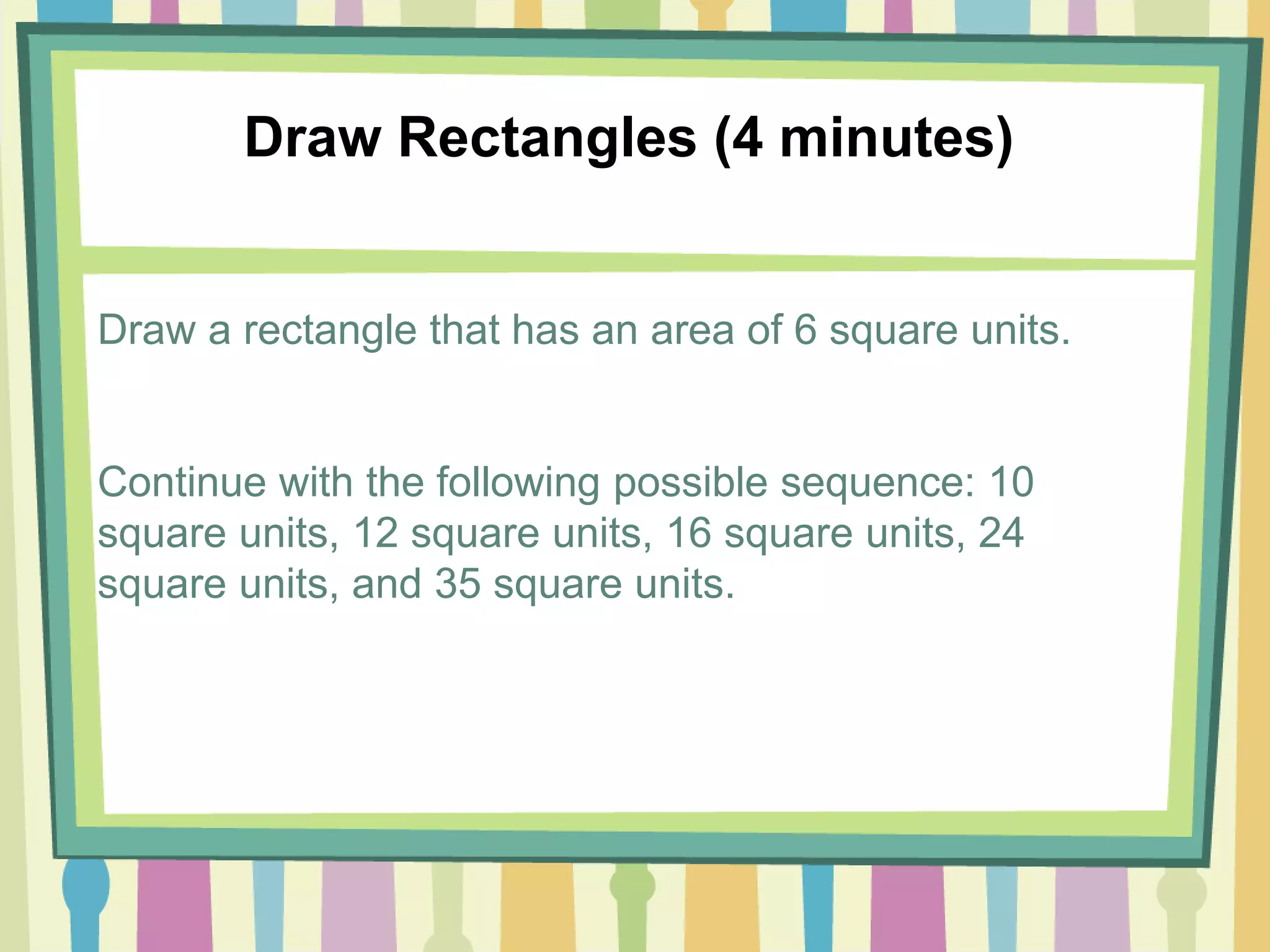 Draw Rectangles (4 minutes)

Draw a rectangle that has an area of 6 square units.

Continue with the following possible sequence: 10 square units, 12 square units, 16 square units, 24 square units, and 35 square units.